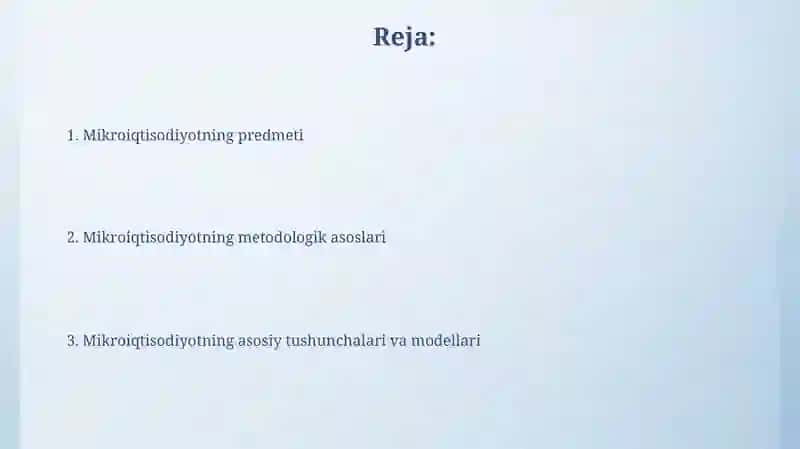 Reja:

1. Mikroiqtisodiyotning predmeti

2. Mikroiqtisodiyotning metodologik asoslari

3. Mikroiqtisodiyotning asosiy tushunchalari va modellari